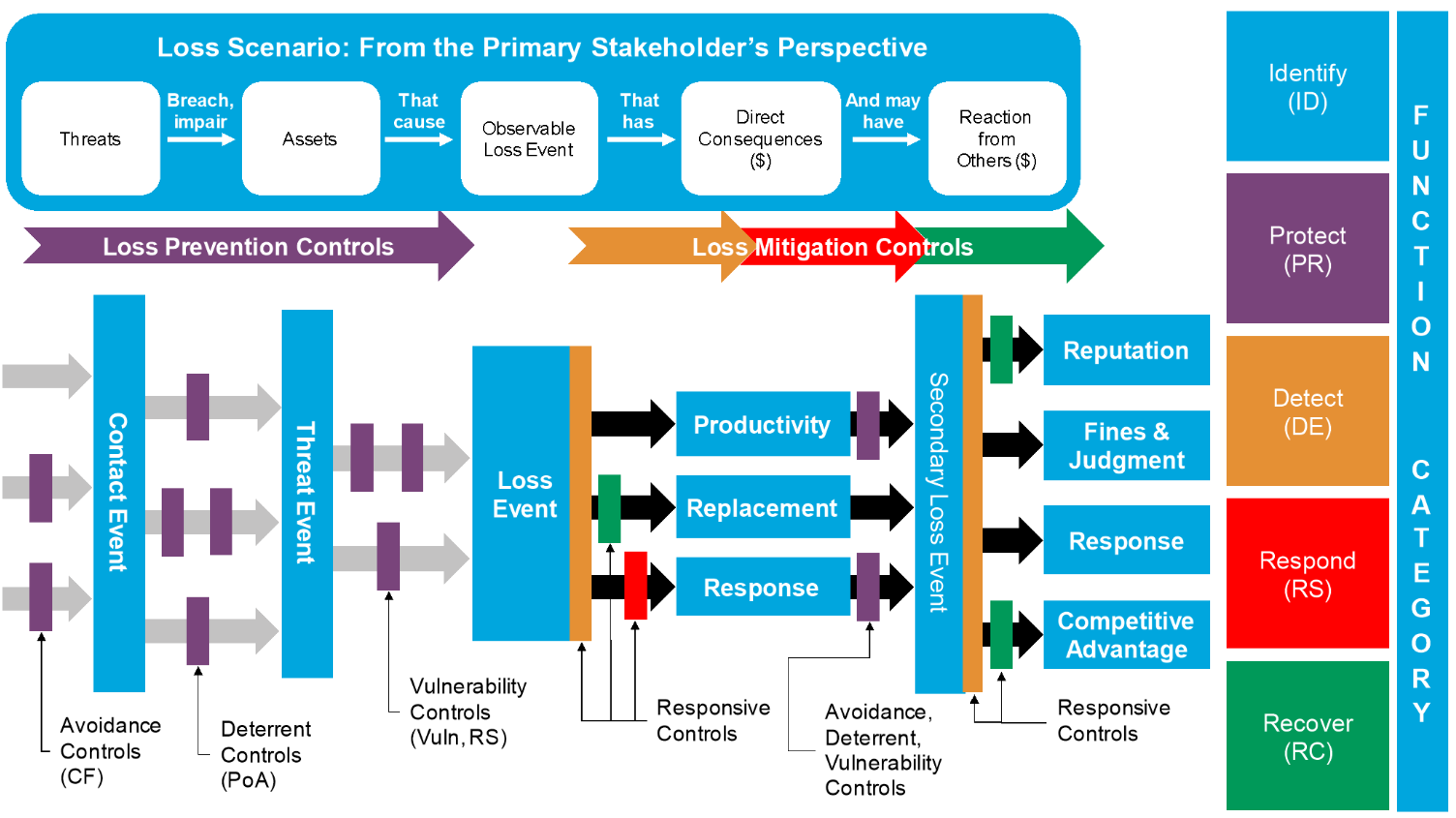 Loss Scenario: From the Primary Stakeholder's Perspective

Threats

Breach, impair

Assets

That cause

Observable Loss Event

That has

Direct Consequences ($)

And may have

Reaction from Others ($)

Loss Prevention Controls

Loss Mitigation Controls

Contact Event

Threat Event

Loss Event

Productivity

Replacement

Response

Secondary Loss Event

Reputation

Fines & Judgment

Response

Competitive Advantage

Avoidance Controls (CF)

Deterrent Controls (PoA)

Vulnerability Controls (Vuln, RS)

Responsive Controls

Avoidance, Deterrent, Vulnerability Controls

Responsive Controls

Identify (ID)

Protect (PR)

Detect (DE)

Respond (RS)

Recover (RC)

FUNCTION CATEGORY